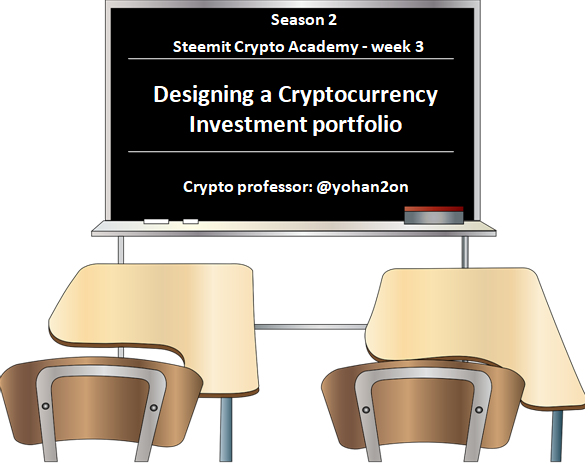 Season 2

Steemit Crypto Academy - week 3

Designing a Cryptocurrency Investment portfolio

Crypto professor: @yohan2on